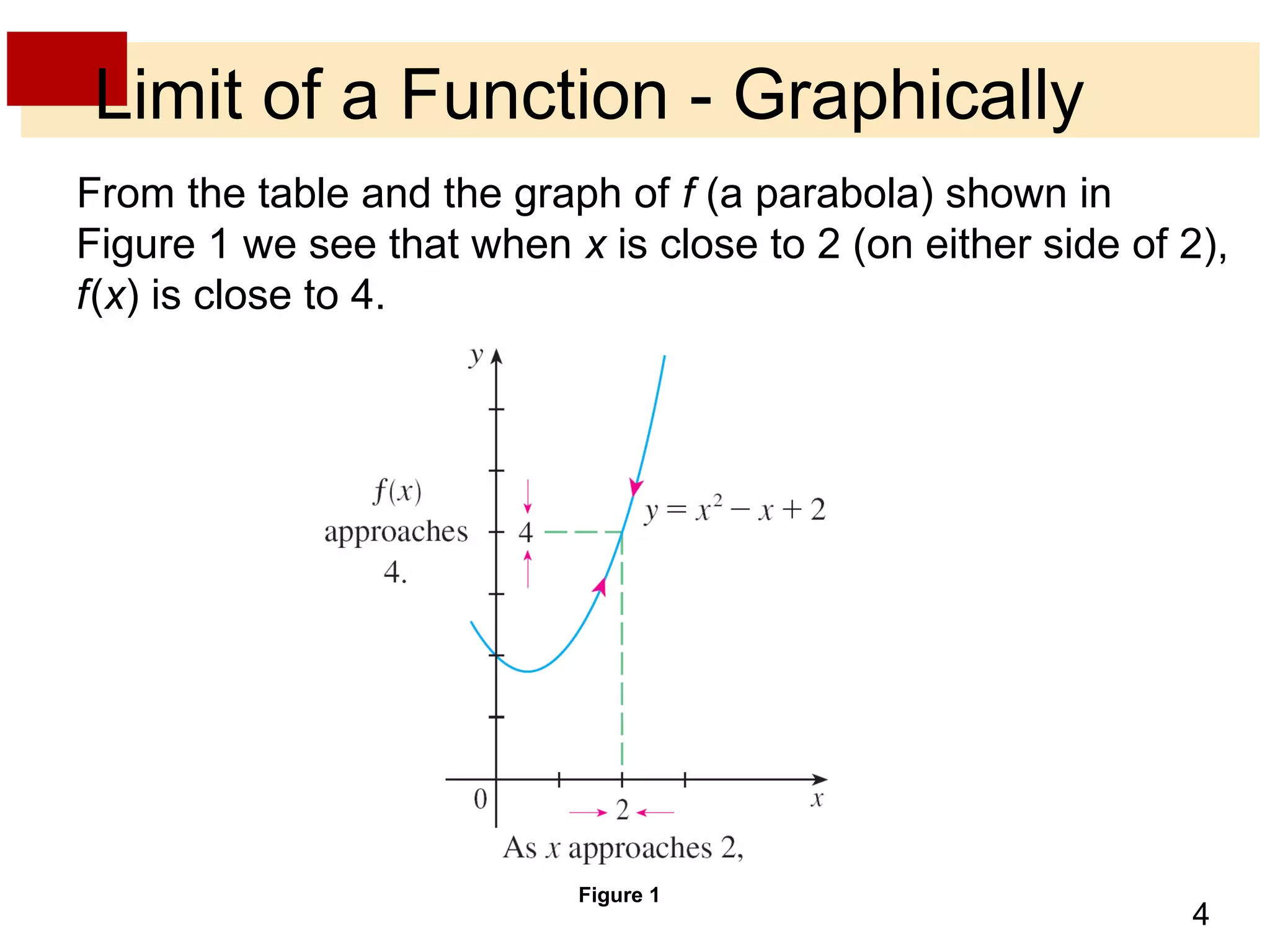 Limit of a Function - Graphically

From the table and the graph of $f$ (a parabola) shown in Figure 1 we see that when $x$ is close to 2 (on either side of 2), $f(x)$ is close to 4.

$y$

$f(x)$ approaches 4.

4

$y = x^2 - x + 2$

0

2

$x$

As $x$ approaches 2,

Figure 1

4